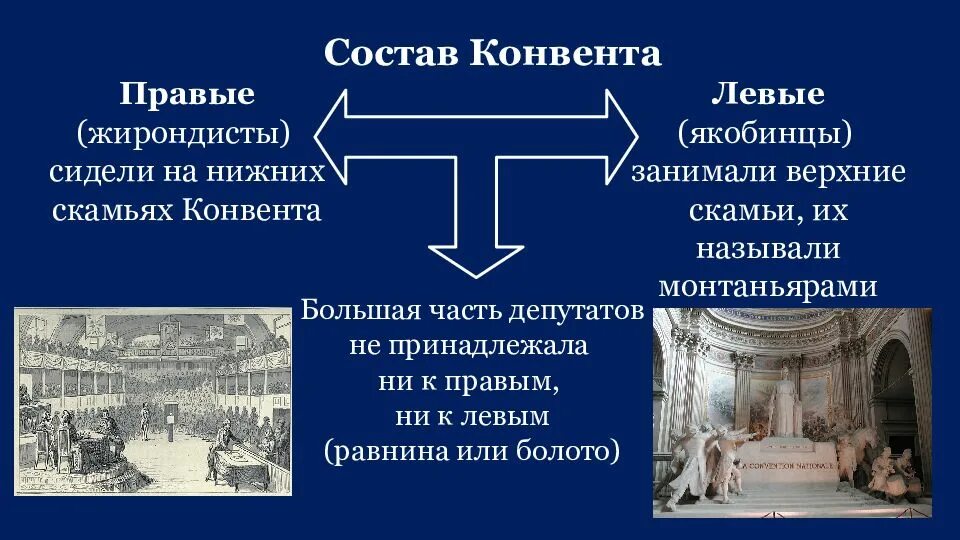 Состав Конвента

Правые
(жирондисты)
сидели на нижних скамьях Конвента

Левые
(якобинцы)
занимали верхние скамьи, их называли монтаньярами

Большая часть депутатов не принадлежала ни к правым, ни к левым
(равнина или болото)

LA CONVENTION NATIONALE